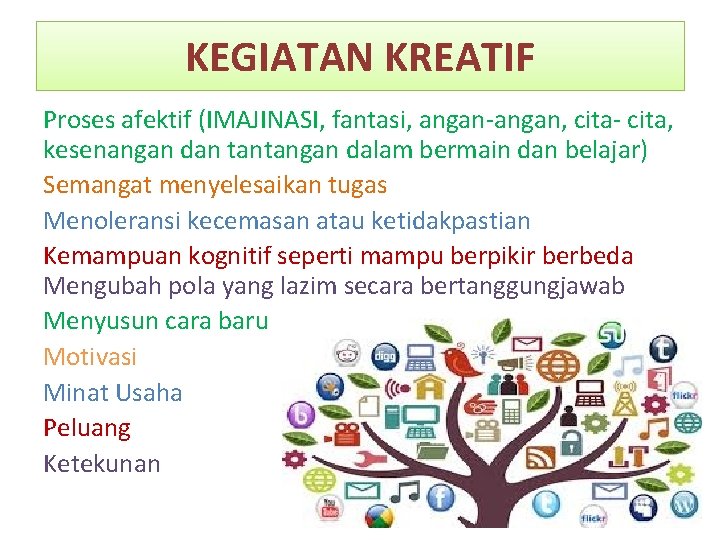 KEGIATAN KREATIF

Proses afektif (IMAJINASI, fantasi, angan-angan, cita- cita, kesenangan dan tantangan dalam bermain dan belajar)

Semangat menyelesaikan tugas

Menoleransi kecemasan atau ketidakpastian

Kemampuan kognitif seperti mampu berpikir berbeda

Mengubah pola yang lazim secara bertanggungjawab

Menyusun cara baru

Motivasi

Minat Usaha

Peluang

Ketekunan

digg

flickr

flickr